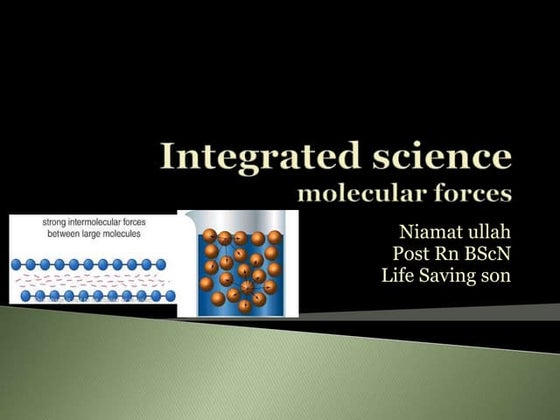 Integrated science
molecular forces

strong intermolecular forces between large molecules

Niamat ullah
Post Rn BScN
Life Saving son